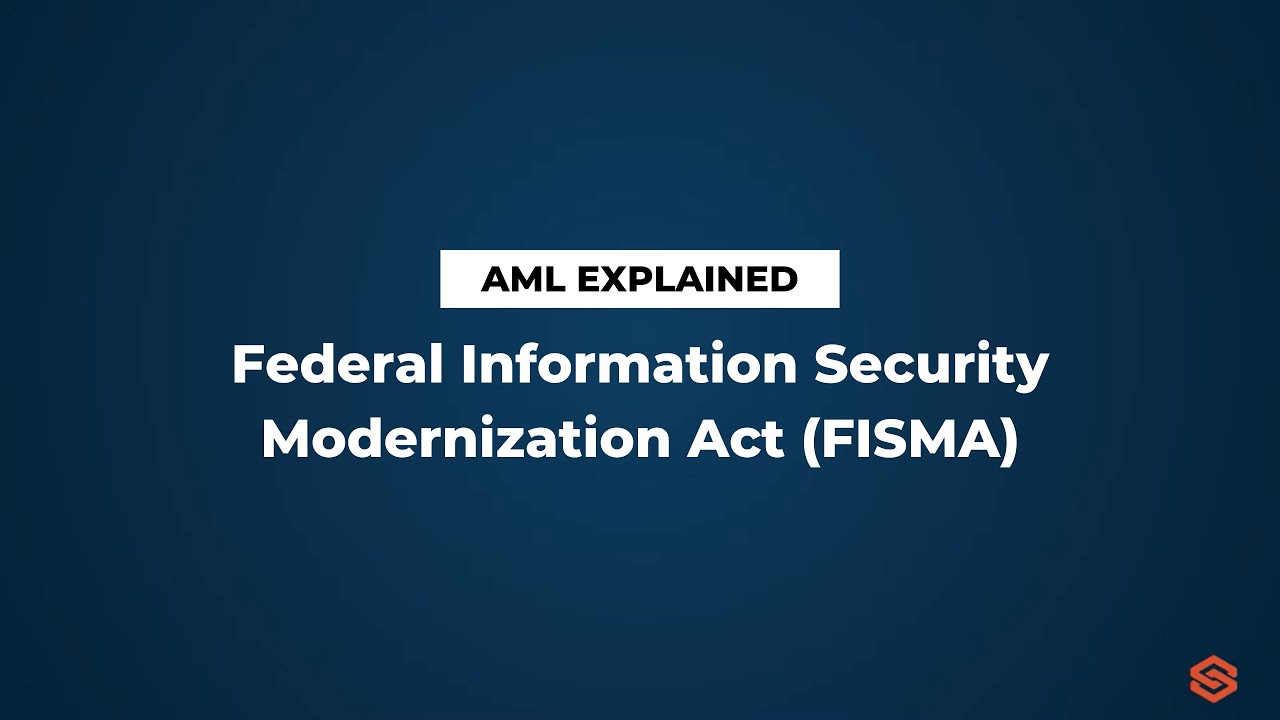 AML EXPLAINED

Federal Information Security Modernization Act (FISMA)